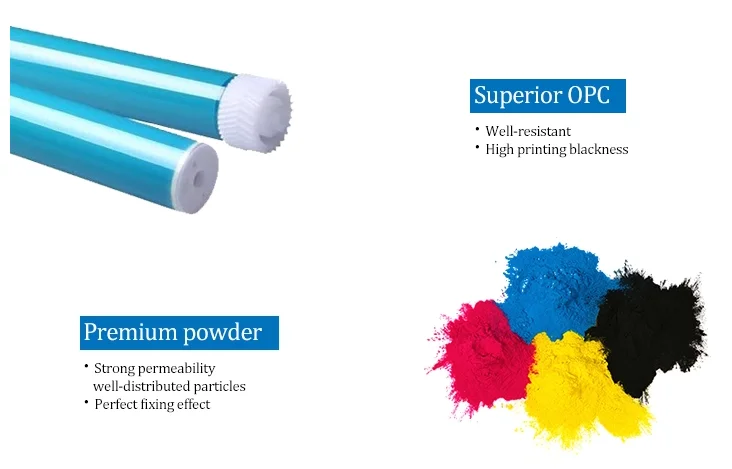 Superior OPC

• Well-resistant
• High printing blackness

Premium powder

• Strong permeability well-distributed particles
• Perfect fixing effect